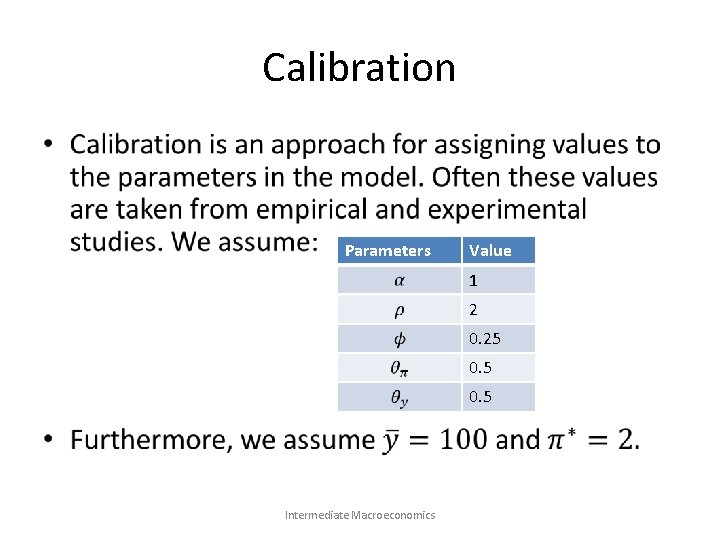 Calibration

• Calibration is an approach for assigning values to the parameters in the model. Often these values are taken from empirical and experimental studies. We assume:

| Parameters | Value |
|---|---|
| $\alpha$ | 1 |
| $\rho$ | 2 |
| $\phi$ | 0.25 |
| $\theta_\pi$ | 0.5 |
| $\theta_y$ | 0.5 |

• Furthermore, we assume $\bar{y} = 100$ and $\pi^* = 2$.

Intermediate Macroeconomics